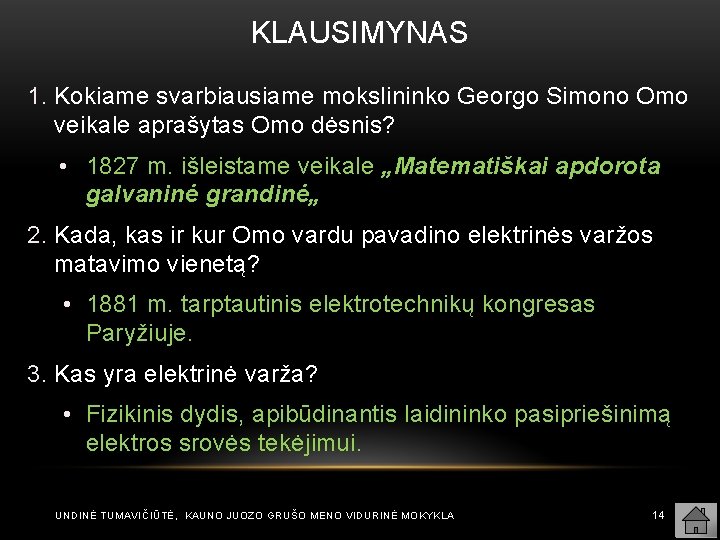 KLAUSIMYNAS

1. Kokiame svarbiausiame mokslininko Georgo Simono Omo veikale aprašytas Omo dėsnis?

• 1827 m. išleistame veikale „Matematiškai apdorota galvaninė grandinė„

2. Kada, kas ir kur Omo vardu pavadino elektrinės varžos matavimo vienetą?

• 1881 m. tarptautinis elektrotechnikų kongresas Paryžiuje.

3. Kas yra elektrinė varža?

• Fizikinis dydis, apibūdinantis laidininko pasipriešinimą elektros srovės tekėjimui.

UNDINĖ TUMAVIČIŪTĖ, KAUNO JUOZO GRUŠO MENO VIDURINĖ MOKYKLA

14